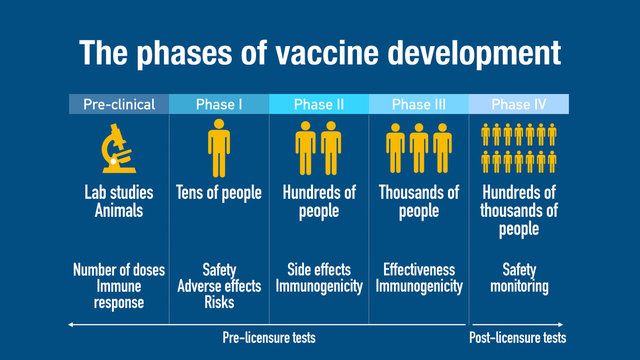 The phases of vaccine development

| Pre-clinical | Phase I | Phase II | Phase III | Phase IV |
|---|---|---|---|---|
| Lab studies Animals | Tens of people | Hundreds of people | Thousands of people | Hundreds of thousands of people |
| Number of doses Immune response | Safety Adverse effects Risks | Side effects Immunogenicity | Effectiveness Immunogenicity | Safety monitoring |

Pre-licensure tests

Post-licensure tests